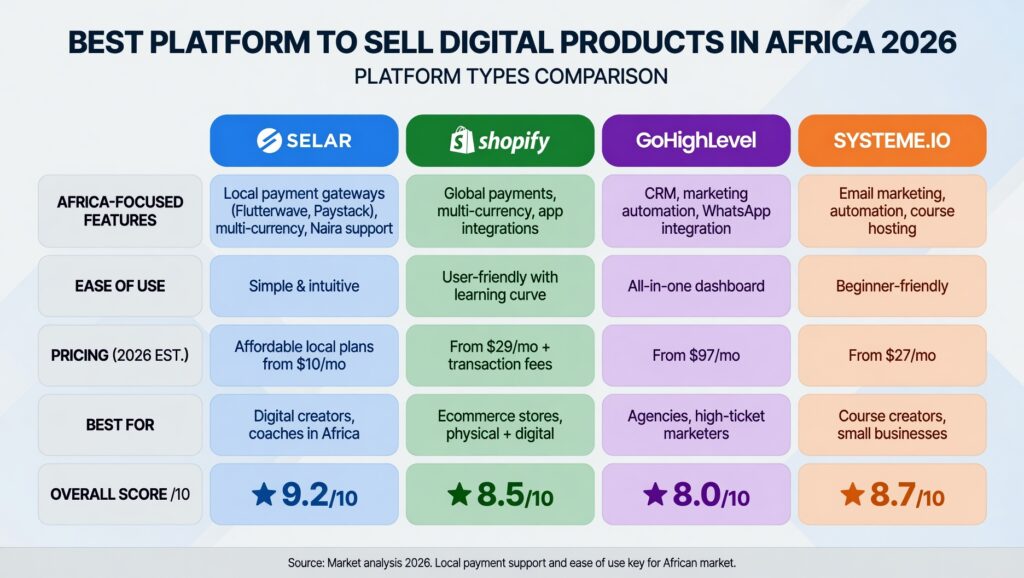 BEST PLATFORM TO SELL DIGITAL PRODUCTS IN AFRICA 2026

PLATFORM TYPES COMPARISON

| | SELAR | shopify | GoHighLevel | SYSTEME.IO |
|---|---|---|---|---|
| AFRICA-FOCUSED FEATURES | Local payment gateways (Flutterwave, Paystack), multi-currency, Naira support | Global payments, multi-currency, app integrations | CRM, marketing automation, WhatsApp integration | Email marketing, automation, course hosting |
| EASE OF USE | Simple & intuitive | User-friendly with learning curve | All-in-one dashboard | Beginner-friendly |
| PRICING (2026 EST.) | Affordable local plans from \$10/mo | From \$29/mo + transaction fees | From \$97/mo | From \$27/mo |
| BEST FOR | Digital creators, coaches in Africa | Ecommerce stores, physical + digital | Agencies, high-ticket marketers | Course creators, small businesses |
| OVERALL SCORE /10 | ★ 9.2/10 | ★ 8.5/10 | ★ 8.0/10 | ★ 8.7/10 |

Source: Market analysis 2026. Local payment support and ease of use key for African market.